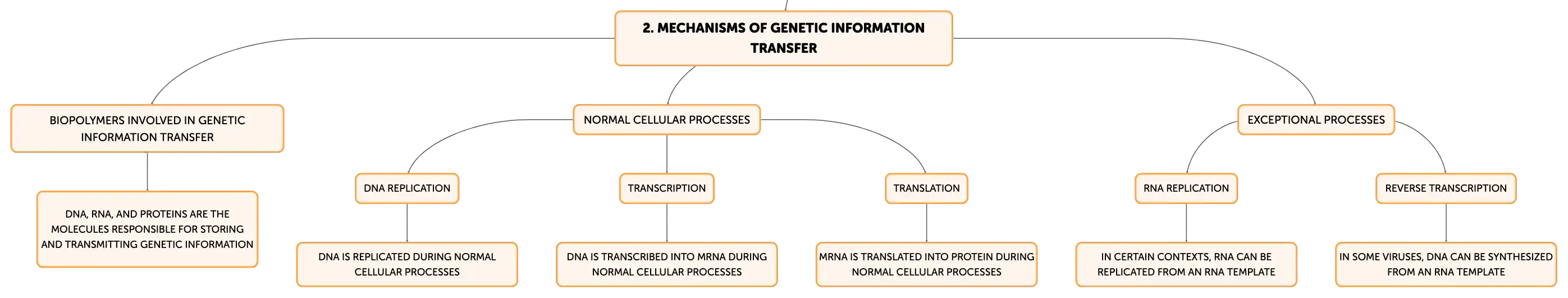 2. MECHANISMS OF GENETIC INFORMATION TRANSFER

BIOPOLYMERS INVOLVED IN GENETIC INFORMATION TRANSFER

DNA, RNA, AND PROTEINS ARE THE MOLECULES RESPONSIBLE FOR STORING AND TRANSMITTING GENETIC INFORMATION

NORMAL CELLULAR PROCESSES

DNA REPLICATION

DNA IS REPLICATED DURING NORMAL CELLULAR PROCESSES

TRANSCRIPTION

DNA IS TRANSCRIBED INTO MRNA DURING NORMAL CELLULAR PROCESSES

TRANSLATION

MRNA IS TRANSLATED INTO PROTEIN DURING NORMAL CELLULAR PROCESSES

EXCEPTIONAL PROCESSES

RNA REPLICATION

IN CERTAIN CONTEXTS, RNA CAN BE REPLICATED FROM AN RNA TEMPLATE

REVERSE TRANSCRIPTION

IN SOME VIRUSES, DNA CAN BE SYNTHESIZED FROM AN RNA TEMPLATE